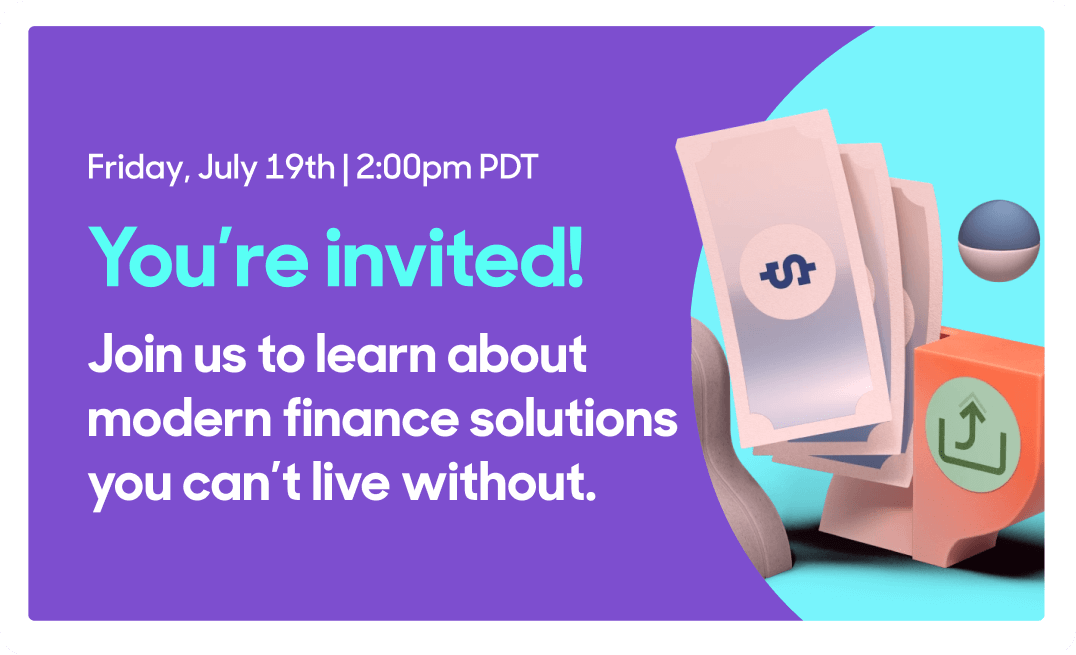 Friday, July 19th | 2:00pm PDT

You're invited!

Join us to learn about modern finance solutions you can't live without.

$